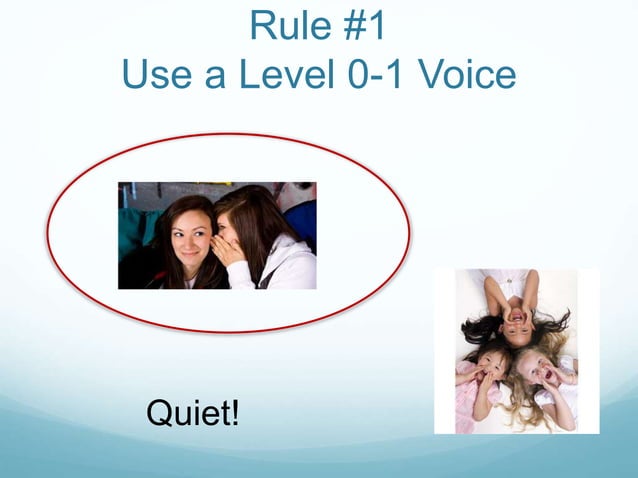 Rule #1
Use a Level 0-1 Voice

Quiet!